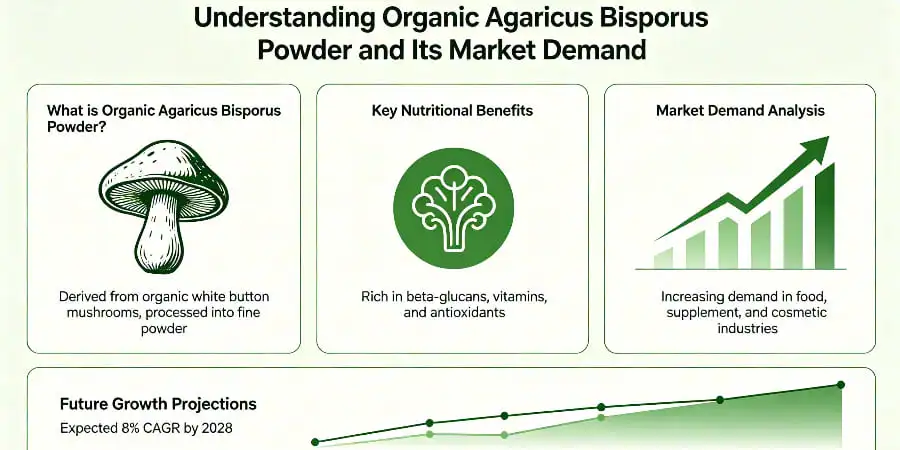 Understanding Organic Agaricus Bisporus Powder and Its Market Demand

What is Organic Agaricus Bisporus Powder?

Derived from organic white button mushrooms, processed into fine powder

Key Nutritional Benefits

Rich in beta-glucans, vitamins, and antioxidants

Market Demand Analysis

Increasing demand in food, supplement, and cosmetic industries

Future Growth Projections

Expected 8% CAGR by 2028